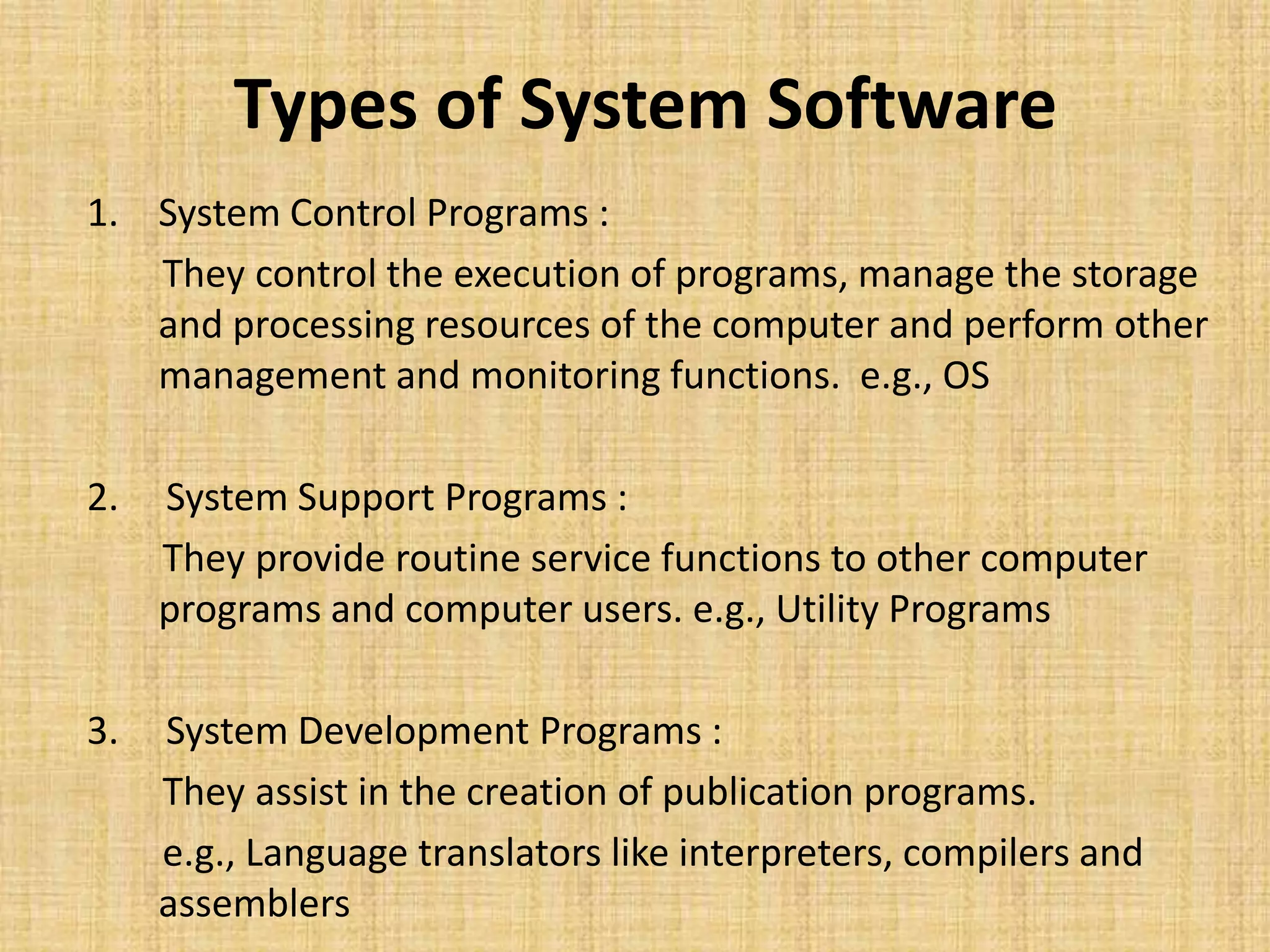 Types of System Software

1. System Control Programs :

They control the execution of programs, manage the storage and processing resources of the computer and perform other management and monitoring functions. e.g., OS

2. System Support Programs :

They provide routine service functions to other computer programs and computer users. e.g., Utility Programs

3. System Development Programs :

They assist in the creation of publication programs.

e.g., Language translators like interpreters, compilers and assemblers